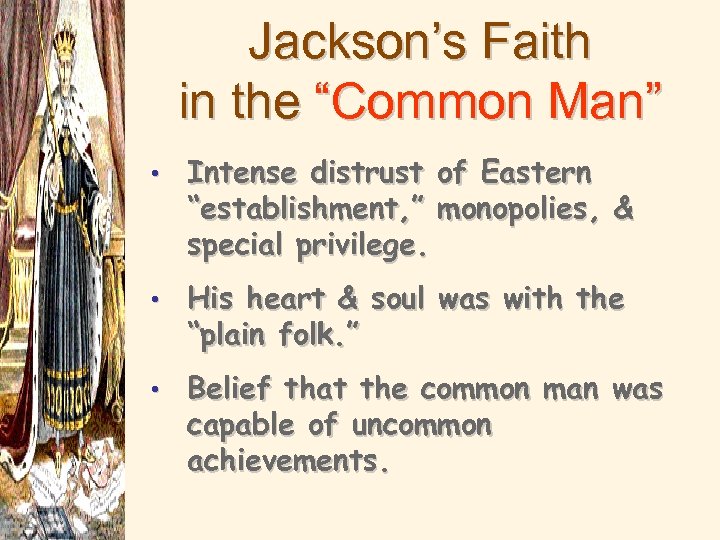 Jackson's Faith in the "Common Man"

• Intense distrust of Eastern "establishment," monopolies, & special privilege.

• His heart & soul was with the "plain folk."

• Belief that the common man was capable of uncommon achievements.